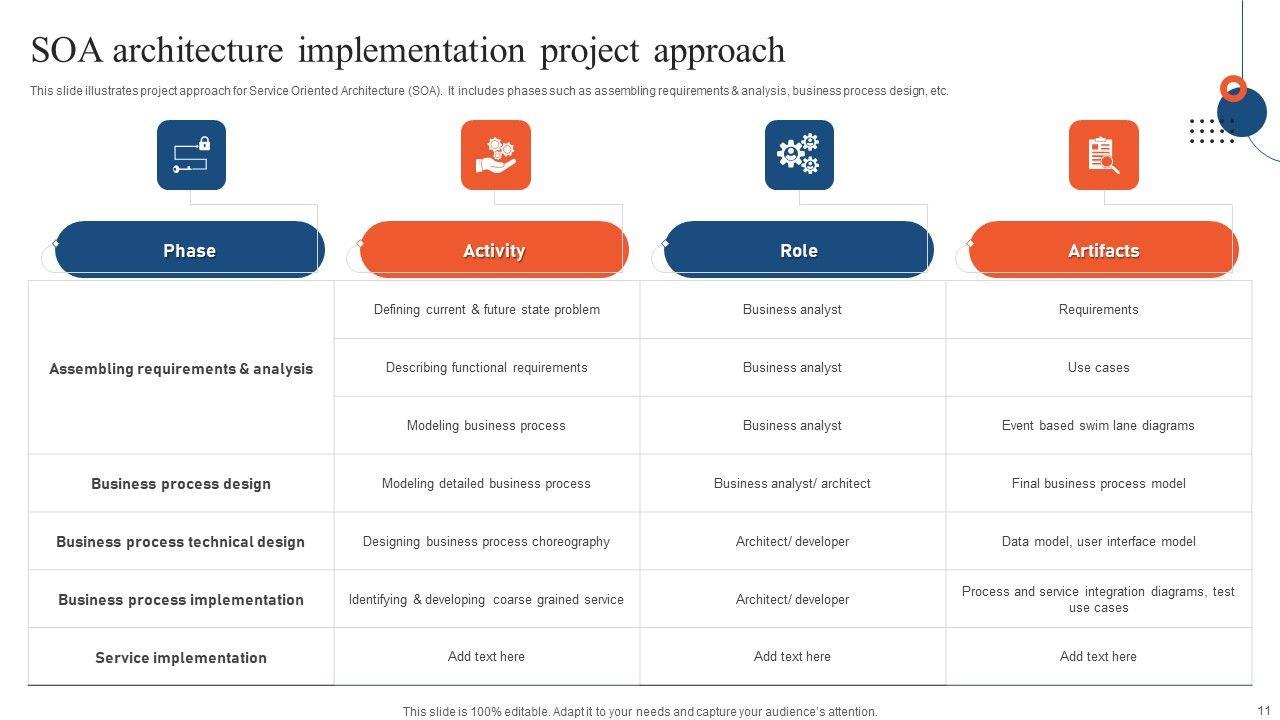 SOA architecture implementation project approach

This slide illustrates project approach for Service Oriented Architecture (SOA). It includes phases such as assembling requirements & analysis, business process design, etc.

| Phase | Activity | Role | Artifacts |
|---|---|---|---|
| Assembling requirements & analysis | Defining current & future state problem | Business analyst | Requirements |
| | Describing functional requirements | Business analyst | Use cases |
| | Modeling business process | Business analyst | Event based swim lane diagrams |
| Business process design | Modeling detailed business process | Business analyst/ architect | Final business process model |
| Business process technical design | Designing business process choreography | Architect/ developer | Data model, user interface model |
| Business process implementation | Identifying & developing coarse grained service | Architect/ developer | Process and service integration diagrams, test use cases |
| Service implementation | Add text here | Add text here | Add text here |

This slide is 100% editable. Adapt it to your needs and capture your audience's attention.

11